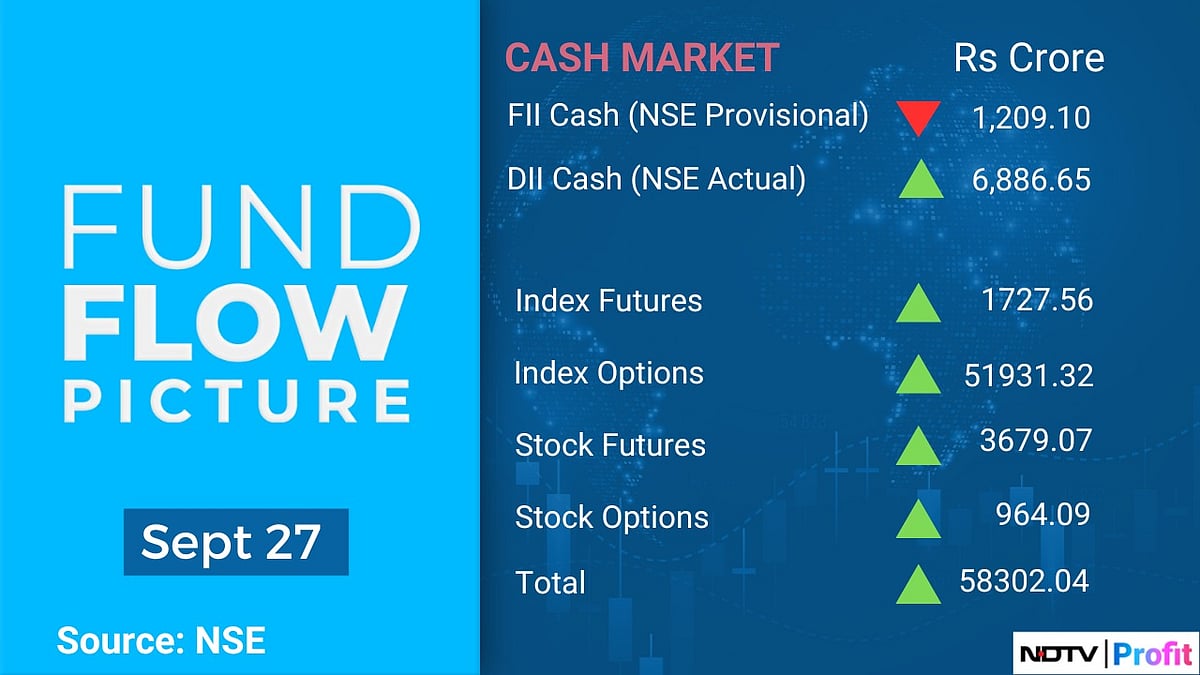 FUND
FLOW
PICTURE

Sept 27

Source: NSE

| CASH MARKET | Rs Crore |
|---|---|
| FII Cash (NSE Provisional) | 1,209.10 |
| DII Cash (NSE Actual) | 6,886.65 |
| Index Futures | 1727.56 |
| Index Options | 51931.32 |
| Stock Futures | 3679.07 |
| Stock Options | 964.09 |
| Total | 58302.04 |

NDTV | Profit